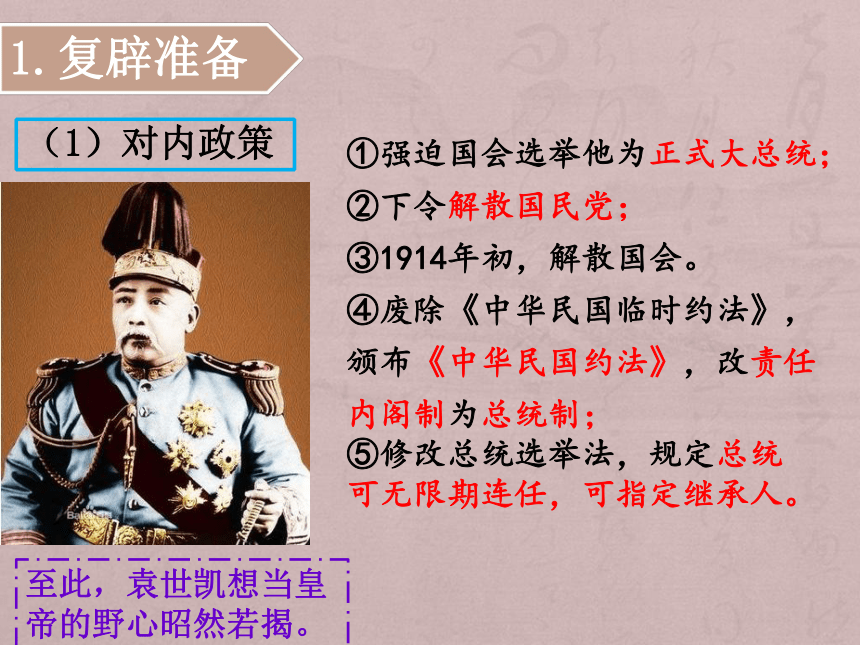 1. 复辟准备

（1）对内政策

①强迫国会选举他为正式大总统；

②下令解散国民党；

③1914年初，解散国会。

④废除《中华民国临时约法》，颁布《中华民国约法》，改责任内阁制为总统制；

⑤修改总统选举法，规定总统可无限期连任，可指定继承人。

至此，袁世凯想当皇帝的野心昭然若揭。